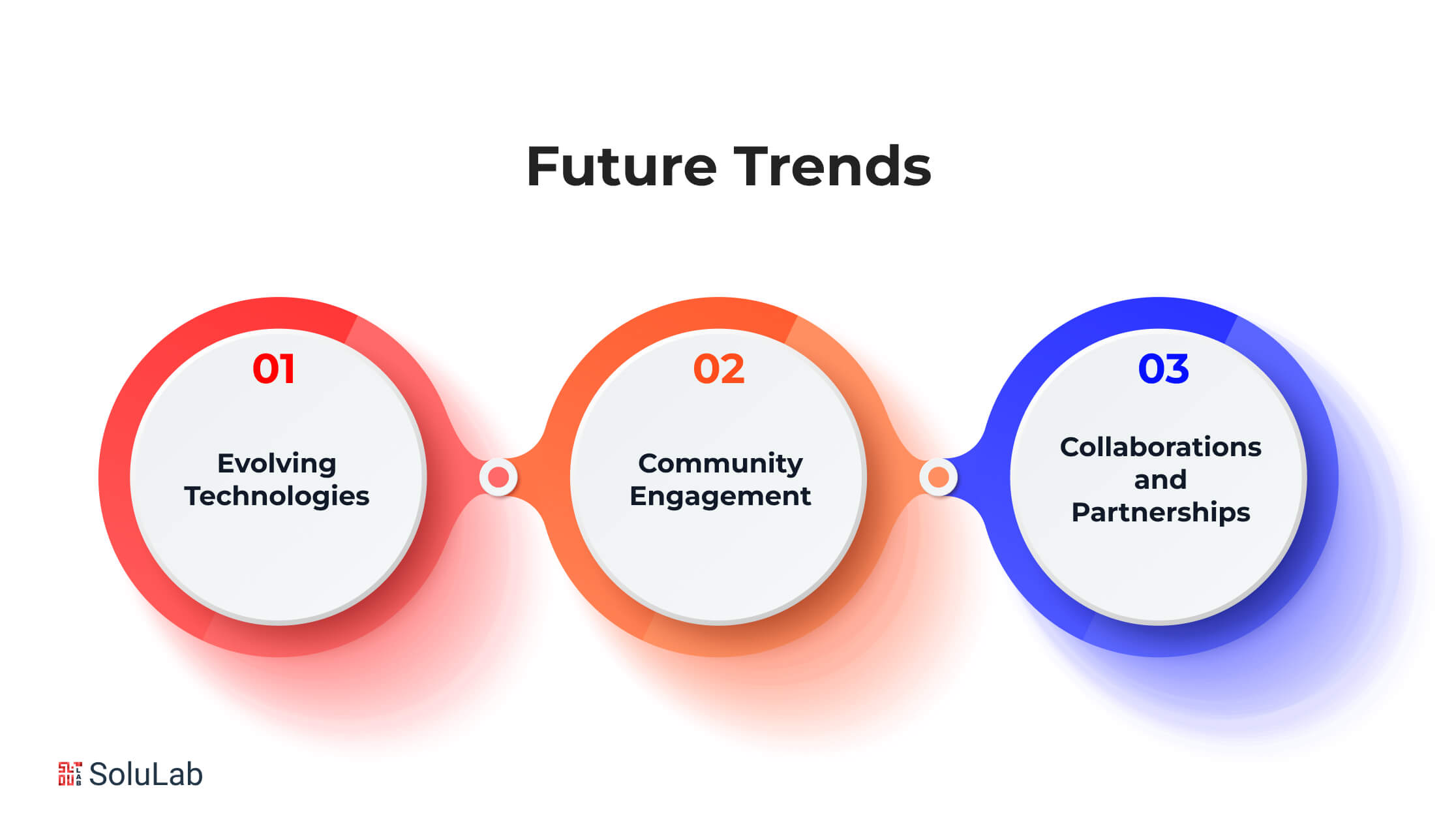 Future Trends

01
Evolving Technologies

02
Community Engagement

03
Collaborations and Partnerships

SoluLab